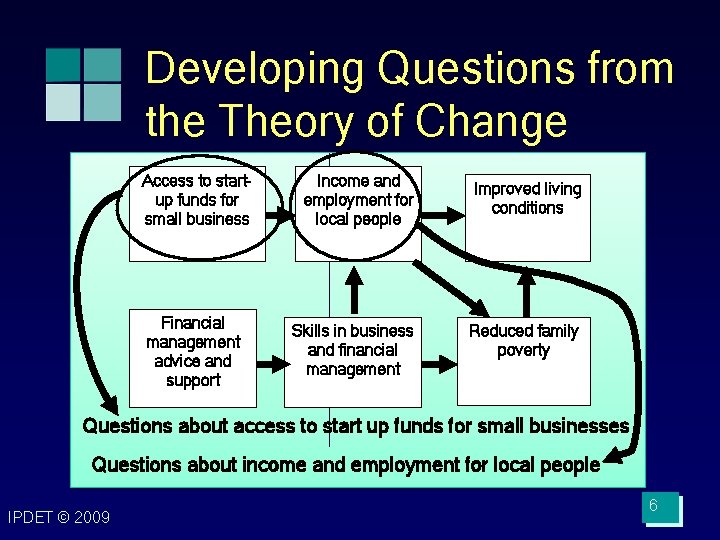 Developing Questions from the Theory of Change

Access to start-up funds for small business

Income and employment for local people

Improved living conditions

Financial management advice and support

Skills in business and financial management

Reduced family poverty

Questions about access to start up funds for small businesses

Questions about income and employment for local people

IPDET © 2009

6